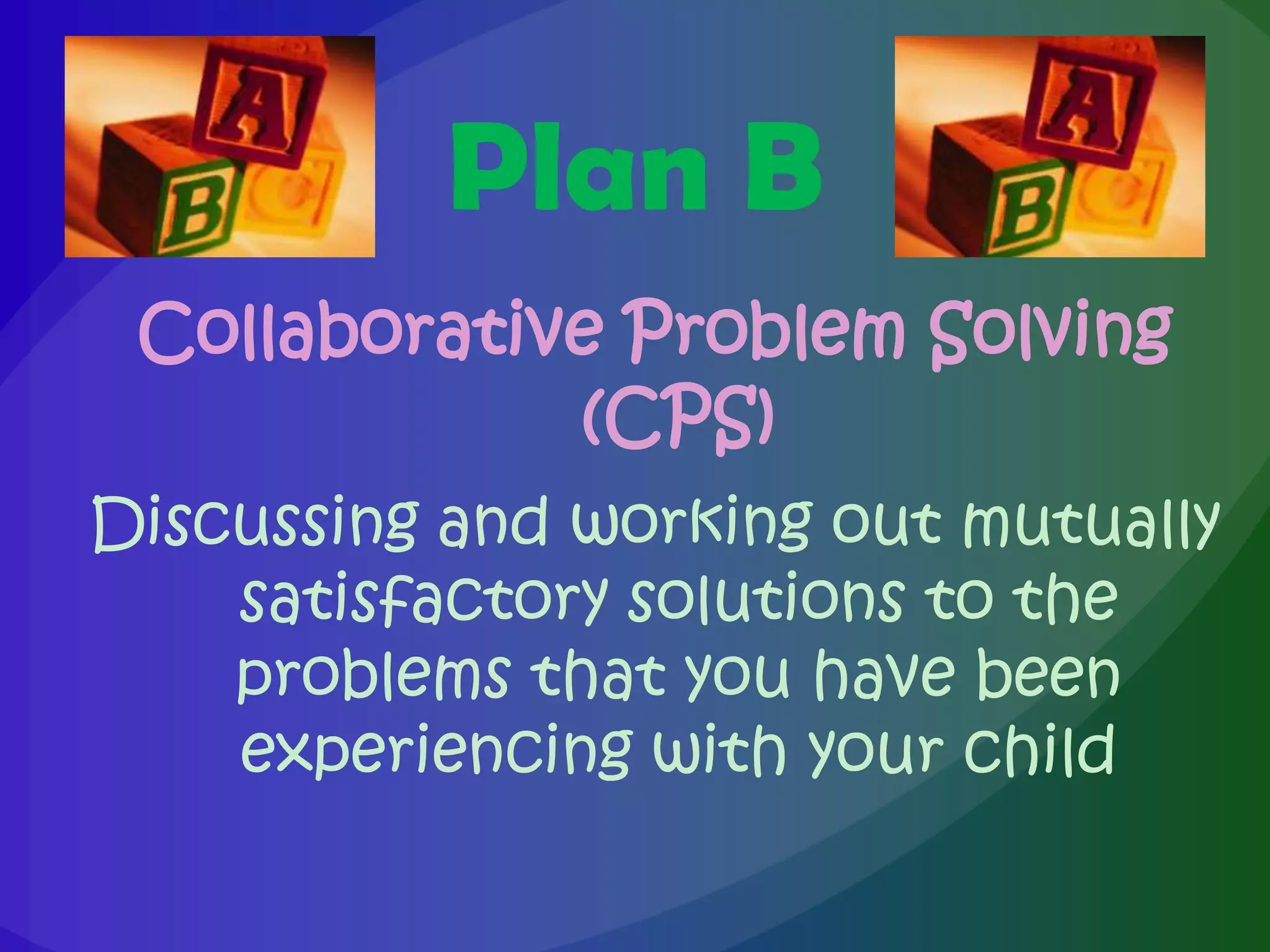 A
B

Plan B

A
B

Collaborative Problem Solving (CPS)

Discussing and working out mutually satisfactory solutions to the problems that you have been experiencing with your child